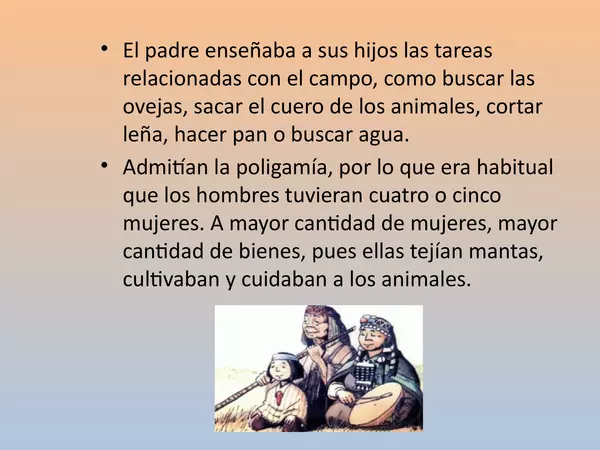 • El padre enseñaba a sus hijos las tareas relacionadas con el campo, como buscar las ovejas, sacar el cuero de los animales, cortar leña, hacer pan o buscar agua.

• Admitían la poligamía, por lo que era habitual que los hombres tuvieran cuatro o cinco mujeres. A mayor cantidad de mujeres, mayor cantidad de bienes, pues ellas tejían mantas, cultivaban y cuidaban a los animales.